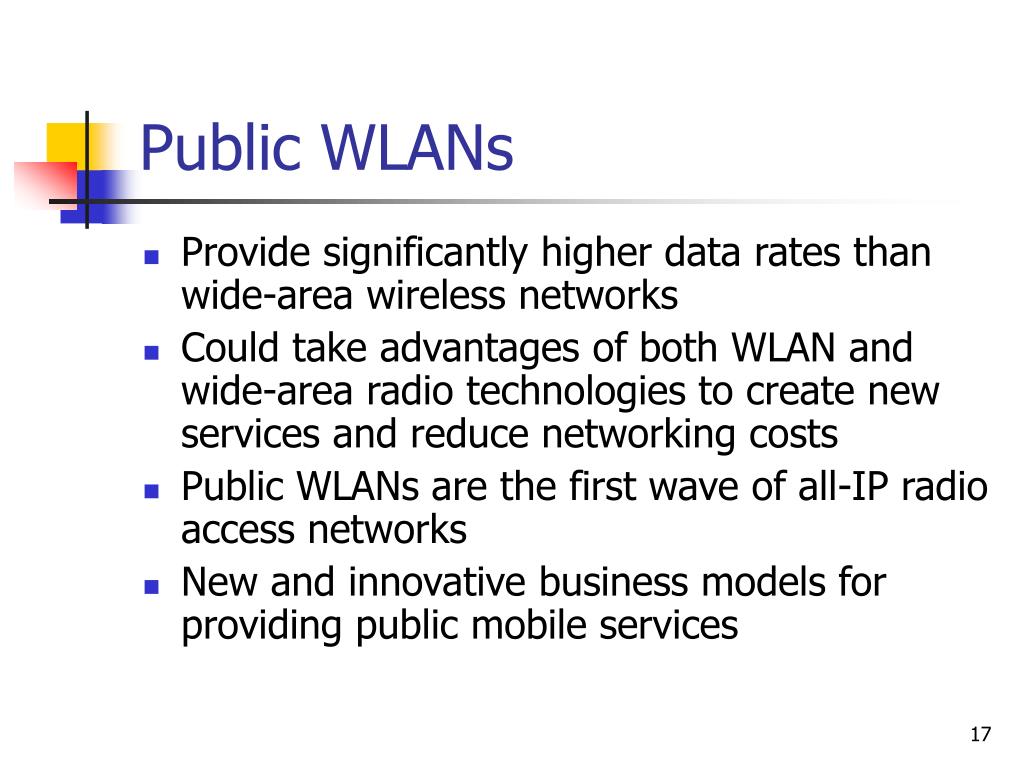 Public WLANs

- Provide significantly higher data rates than wide-area wireless networks
- Could take advantages of both WLAN and wide-area radio technologies to create new services and reduce networking costs
- Public WLANs are the first wave of all-IP radio access networks
- New and innovative business models for providing public mobile services

17